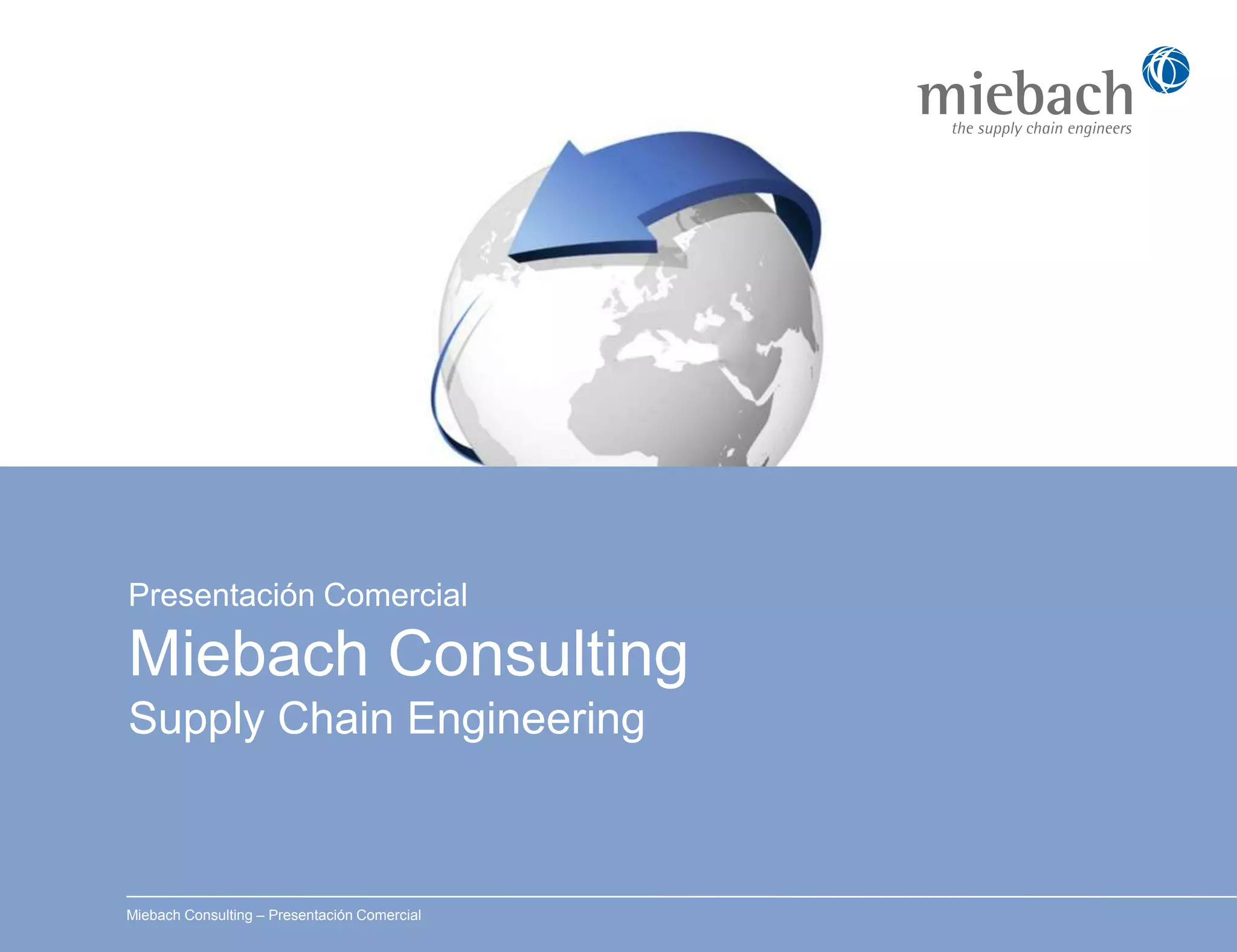 miebach
the supply chain engineers

Presentación Comercial
Miebach Consulting
Supply Chain Engineering

Miebach Consulting – Presentación Comercial